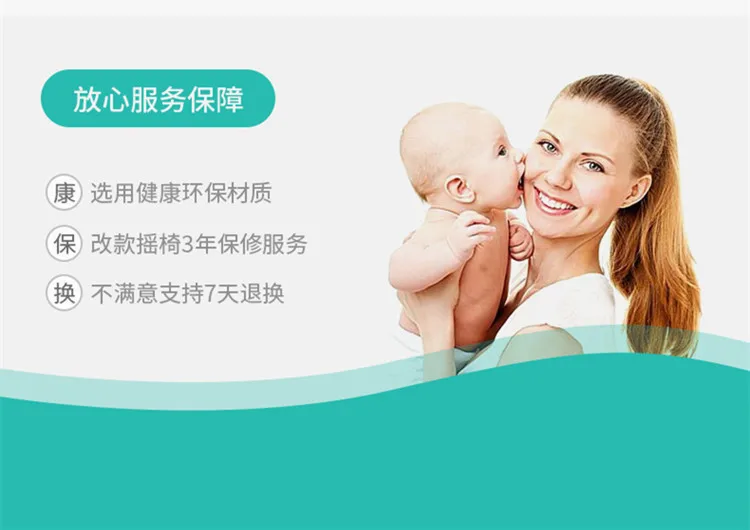 放心服务保障

康 选用健康环保材质

保 改款摇椅3年保修服务

换 不满意支持7天退换